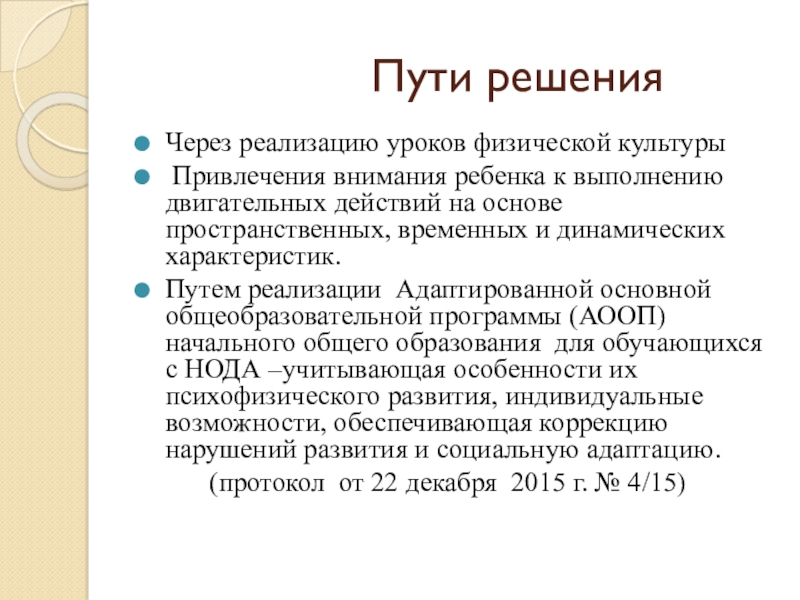 Пути решения

Через реализацию уроков физической культуры

Привлечения внимания ребенка к выполнению двигательных действий на основе пространственных, временных и динамических характеристик.

Путем реализации Адаптированной основной общеобразовательной программы (АООП) начального общего образования для обучающихся с НОДА –учитывающая особенности их психофизического развития, индивидуальные возможности, обеспечивающая коррекцию нарушений развития и социальную адаптацию.

(протокол от 22 декабря 2015 г. № 4/15)